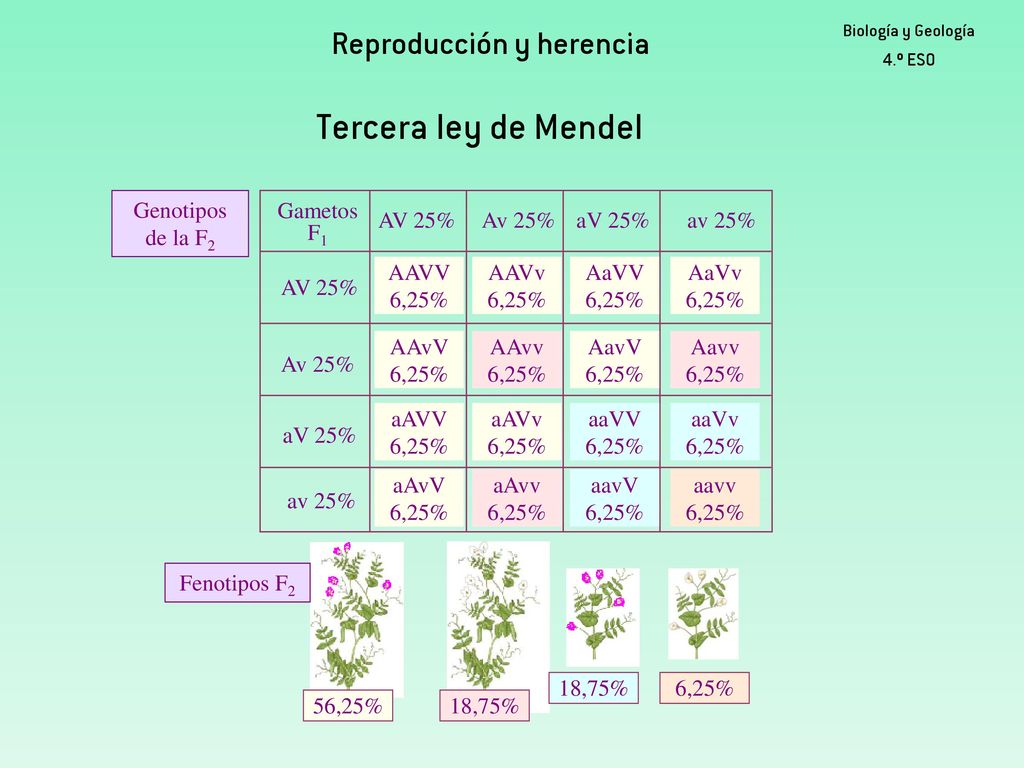 Reproducción y herencia

Biología y Geología
4.º ESO

Tercera ley de Mendel

Genotipos de la $F_2$

| Gametos $F_1$ | AV 25% | Av 25% | aV 25% | av 25% |
|---|---|---|---|---|
| AV 25% | AAVV 6,25% | AAVv 6,25% | AaVV 6,25% | AaVv 6,25% |
| Av 25% | AAvV 6,25% | AAvv 6,25% | AavV 6,25% | Aavv 6,25% |
| aV 25% | aAVV 6,25% | aAVv 6,25% | aaVV 6,25% | aaVv 6,25% |
| av 25% | aAvV 6,25% | aAvv 6,25% | aavV 6,25% | aavv 6,25% |

Fenotipos $F_2$

56,25%

18,75%

18,75%

6,25%